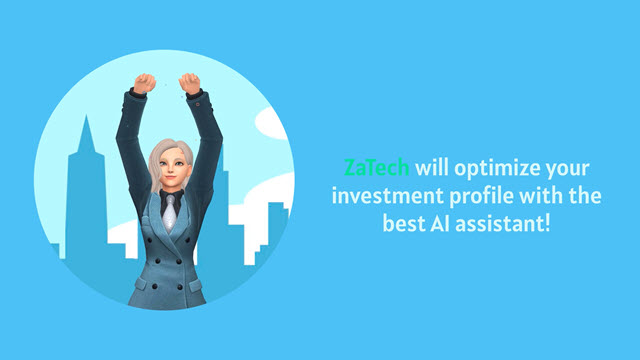 ZaTech will optimize your investment profile with the best AI assistant!